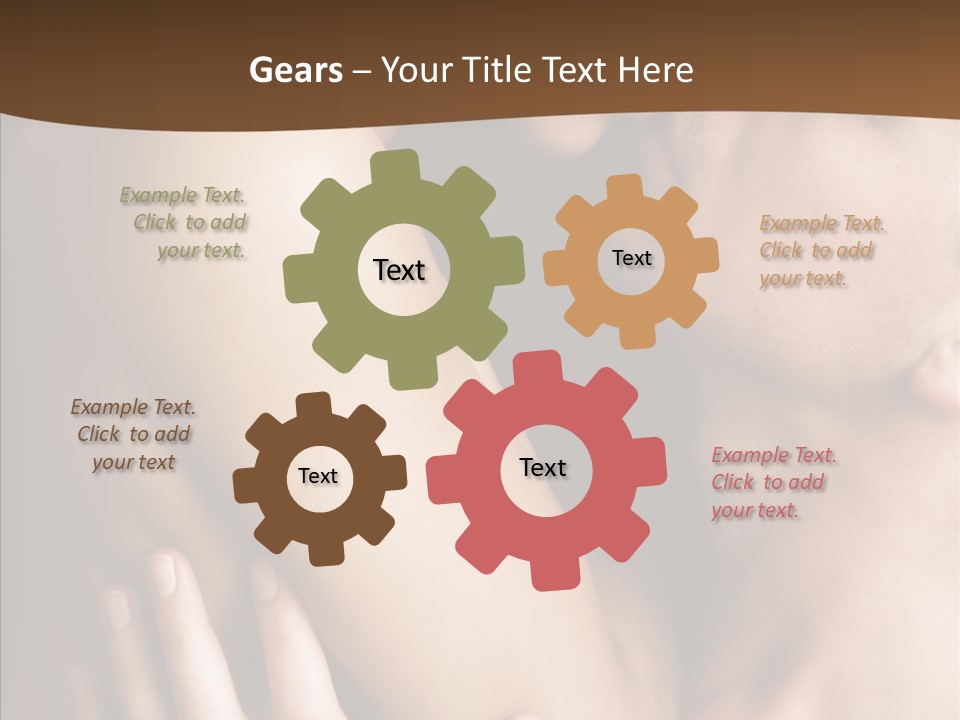 Gears – Your Title Text Here

Example Text. Click to add your text.

Text

Text

Example Text. Click to add your text.

Example Text. Click to add your text

Text

Text

Example Text. Click to add your text.